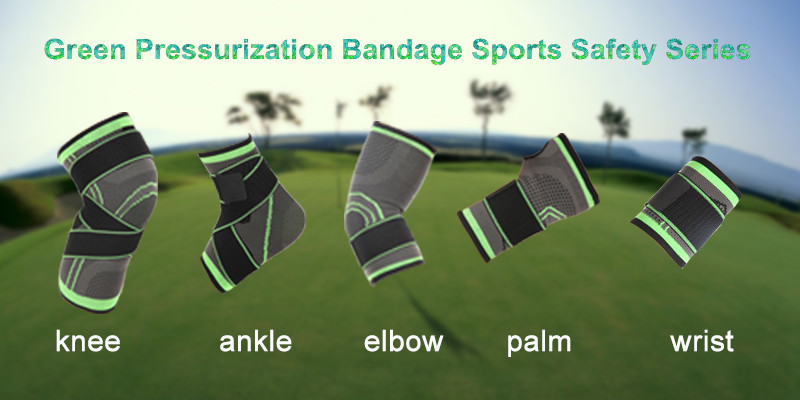 Green Pressurization Bandage Sports Safety Series

knee ankle elbow palm wrist